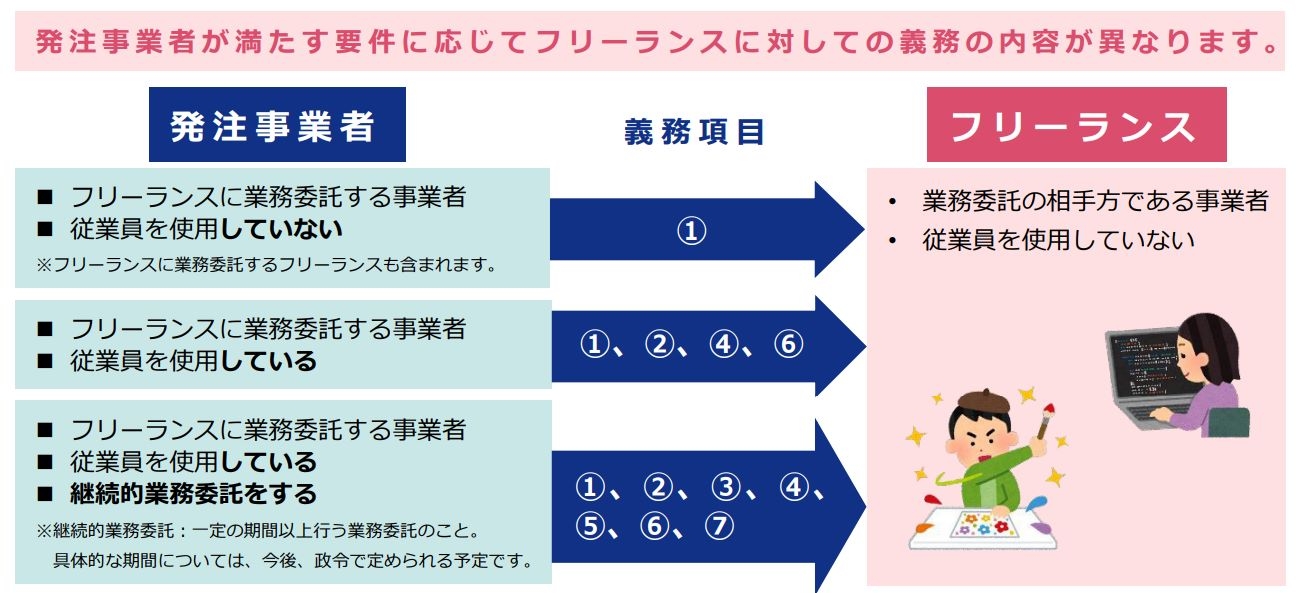 発注事業者が満たす要件に応じてフリーランスに対しての義務の内容が異なります。

発注事業者

義務項目

フリーランス

■ フリーランスに業務委託する事業者
■ 従業員を使用していない
※フリーランスに業務委託するフリーランスも含まれます。

①

■ フリーランスに業務委託する事業者
■ 従業員を使用している

①、②、④、⑥

■ フリーランスに業務委託する事業者
■ 従業員を使用している
■ 継続的業務委託をする
※継続的業務委託：一定の期間以上行う業務委託のこと。
具体的な期間については、今後、政令で定められる予定です。

①、②、③、④、⑤、⑥、⑦

• 業務委託の相手方である事業者
• 従業員を使用していない